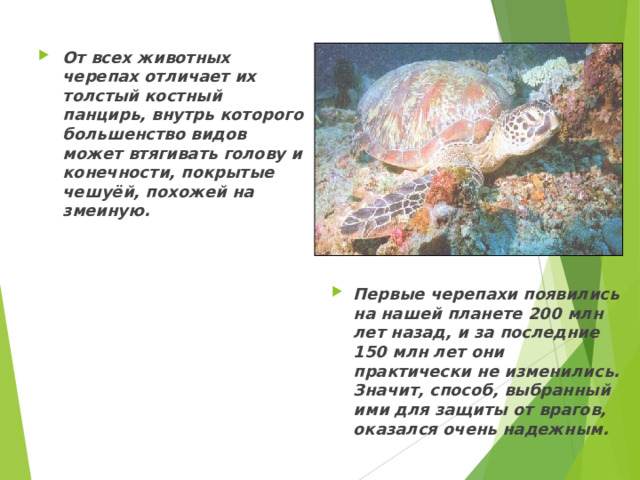 От всех животных черепах отличает их толстый костный панцирь, внутрь которого большенство видов может втягивать голову и конечности, покрытые чешуёй, похожей на змеиную.

Первые черепахи появились на нашей планете 200 млн лет назад, и за последние 150 млн лет они практически не изменились. Значит, способ, выбранный ими для защиты от врагов, оказался очень надежным.